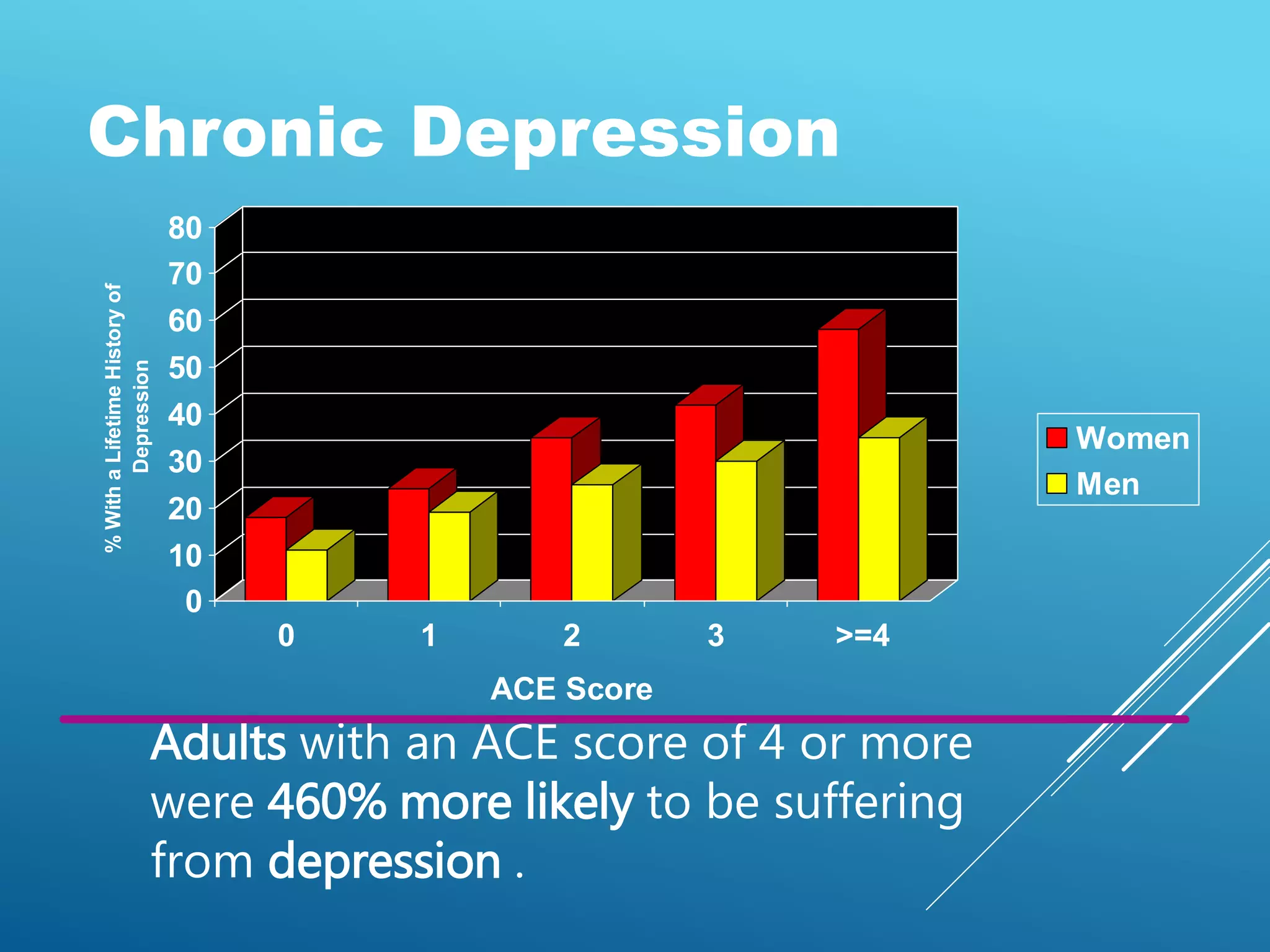 Chronic Depression

% With a Lifetime History of Depression

80
70
60
50
40
30
20
10
0

0
1
2
3
>=4

ACE Score

Women
Men

Adults with an ACE score of 4 or more were 460% more likely to be suffering from depression .